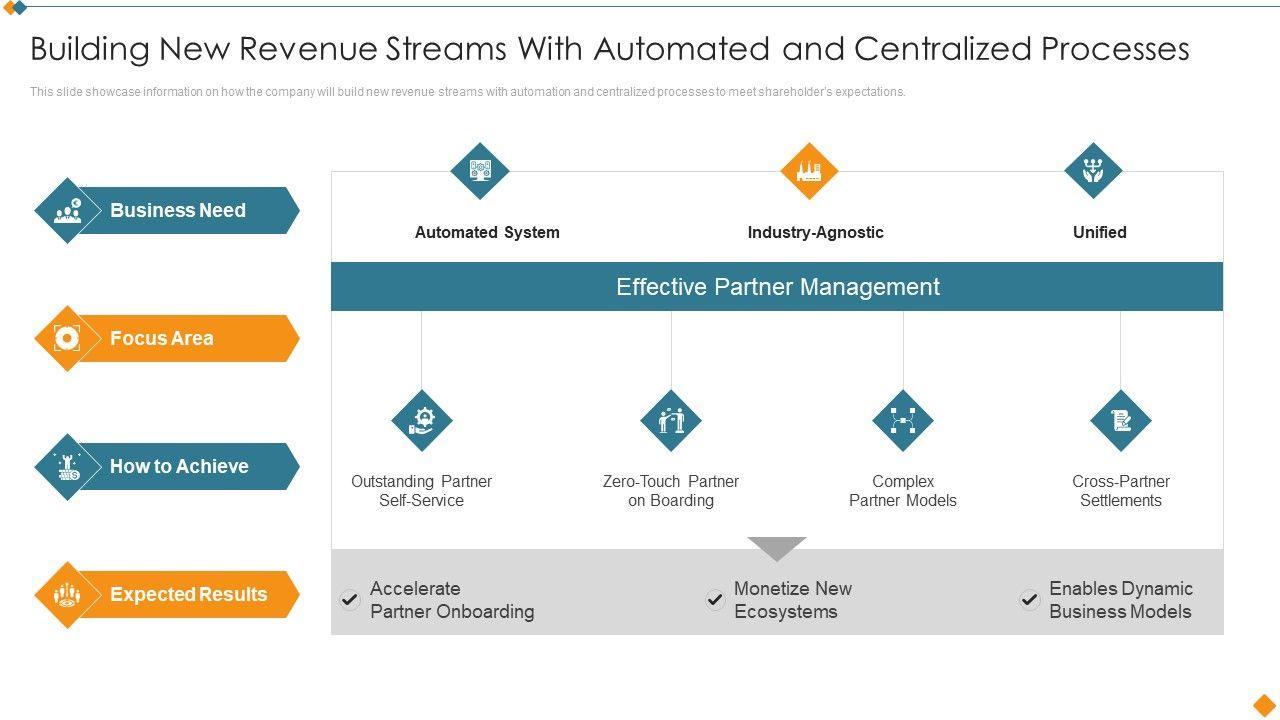 Building New Revenue Streams With Automated and Centralized Processes

This slide showcase information on how the company will build new revenue streams with automation and centralized processes to meet shareholder's expectations.

Business Need

Focus Area

How to Achieve

Expected Results

Automated System

Industry-Agnostic

Unified

Effective Partner Management

Outstanding Partner Self-Service

Zero-Touch Partner on Boarding

Complex Partner Models

Cross-Partner Settlements

Accelerate Partner Onboarding

Monetize New Ecosystems

Enables Dynamic Business Models